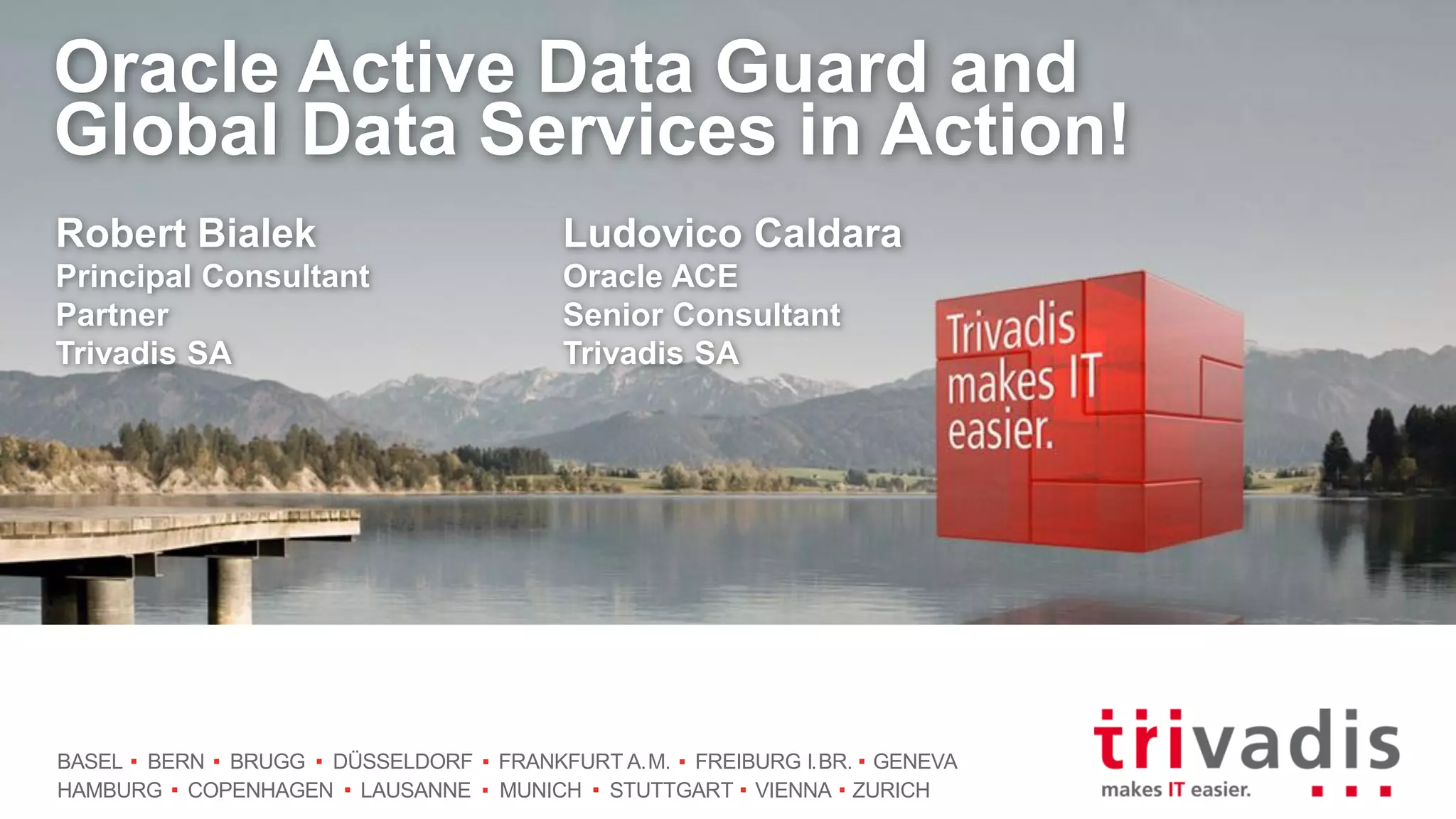 Oracle Active Data Guard and Global Data Services in Action!

Robert Bialek
Principal Consultant
Partner
Trivadis SA

Ludovico Caldara
Oracle ACE
Senior Consultant
Trivadis SA

Trivadis makes IT easier.

BASEL ▪ BERN ▪ BRUGG ▪ DÜSSELDORF ▪ FRANKFURT A.M. ▪ FREIBURG I.BR. ▪ GENEVA
HAMBURG ▪ COPENHAGEN ▪ LAUSANNE ▪ MUNICH ▪ STUTTGART ▪ VIENNA ▪ ZURICH

trivadis
makes IT easier.